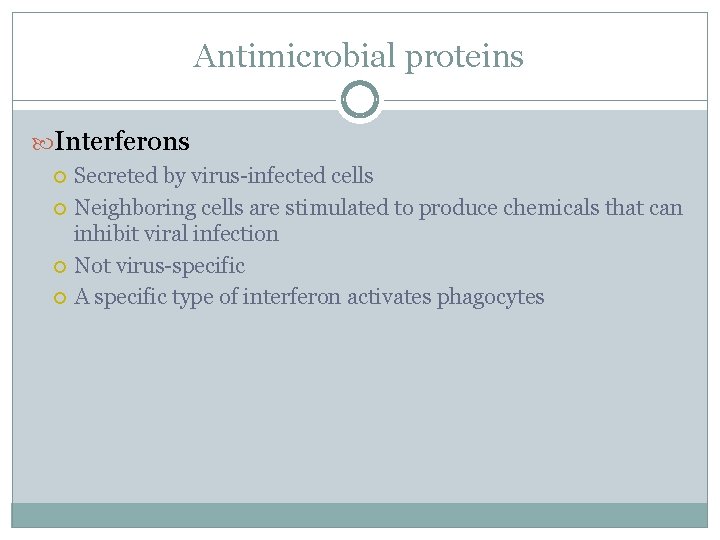 Antimicrobial proteins

Interferons

Secreted by virus-infected cells

Neighboring cells are stimulated to produce chemicals that can inhibit viral infection

Not virus-specific

A specific type of interferon activates phagocytes